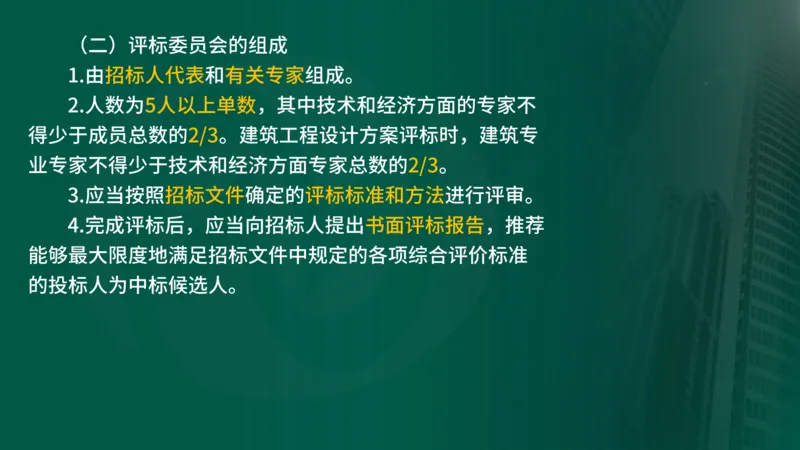 （二）评标委员会的组成

1.由招标人代表和有关专家组成。

2.人数为5人以上单数，其中技术和经济方面的专家不得少于成员总数的2/3。建筑工程设计方案评标时，建筑专业专家不得少于技术和经济方面专家总数的2/3。

3.应当按照招标文件确定的评标标准和方法进行评审。

4.完成评标后，应当向招标人提出书面评标报告，推荐能够最大限度地满足招标文件中规定的各项综合评价标准的投标人为中标候选人。